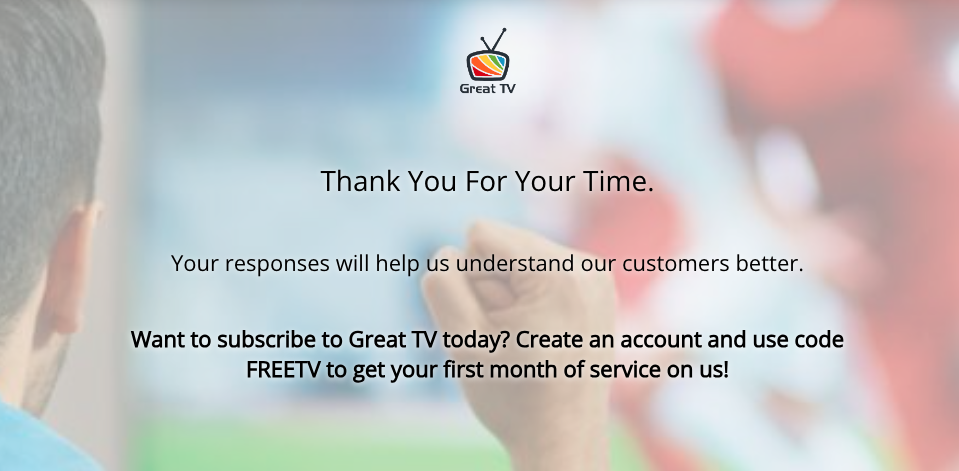 Great TV

Thank You For Your Time.

Your responses will help us understand our customers better.

Want to subscribe to Great TV today? Create an account and use code FREETV to get your first month of service on us!